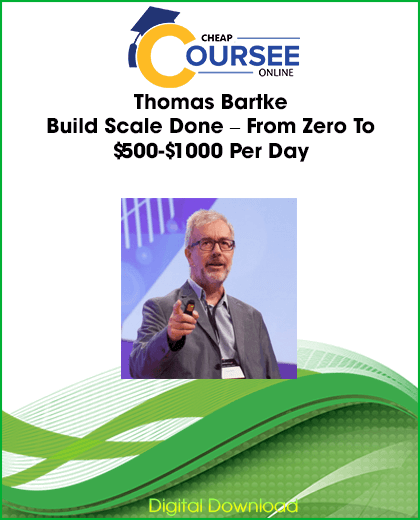 CHEAP
COURSEE
ONLINE

Thomas Bartke
Build Scale Done – From Zero To $500-$1000 Per Day

Digital Download